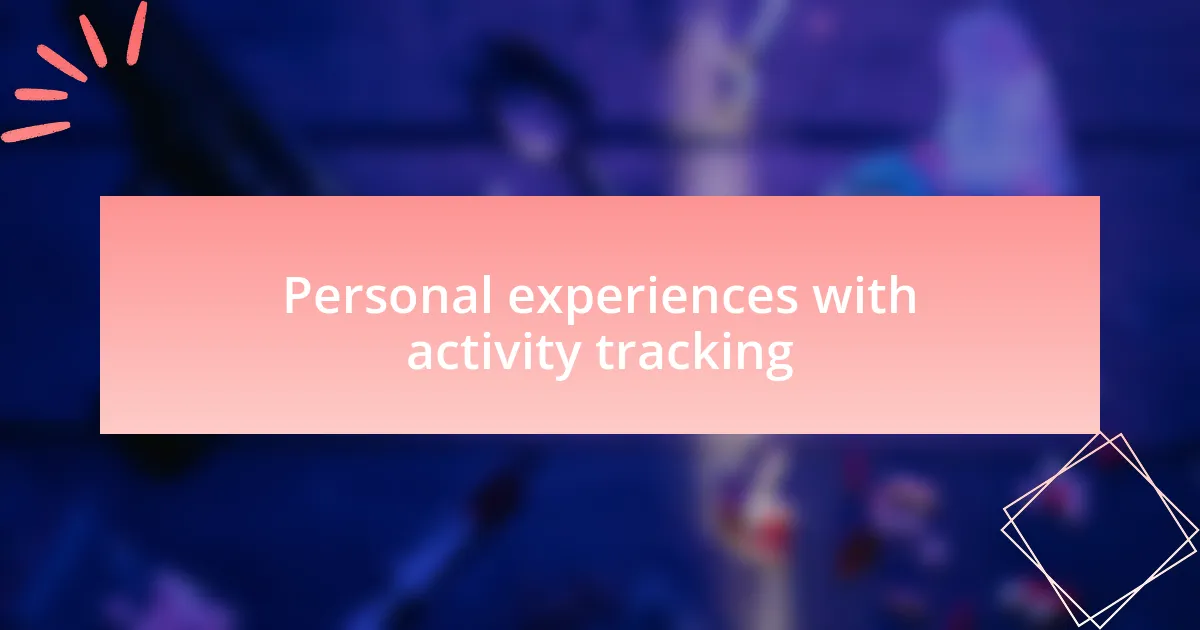 Personal experiences with activity tracking